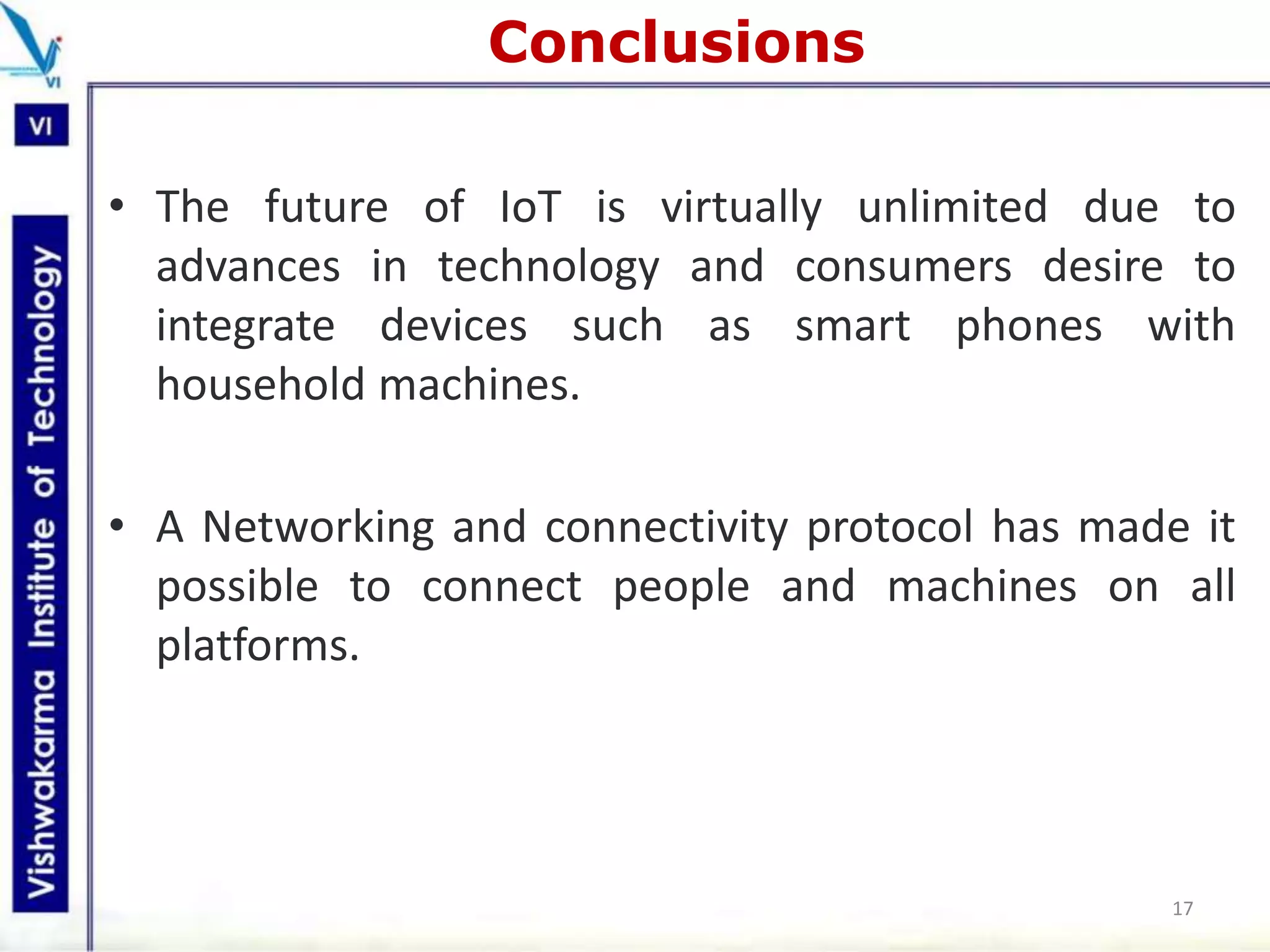 VI

VI

Vishwakarma Institute of Technology

Conclusions

• The future of IoT is virtually unlimited due to advances in technology and consumers desire to integrate devices such as smart phones with household machines.

• A Networking and connectivity protocol has made it possible to connect people and machines on all platforms.

17